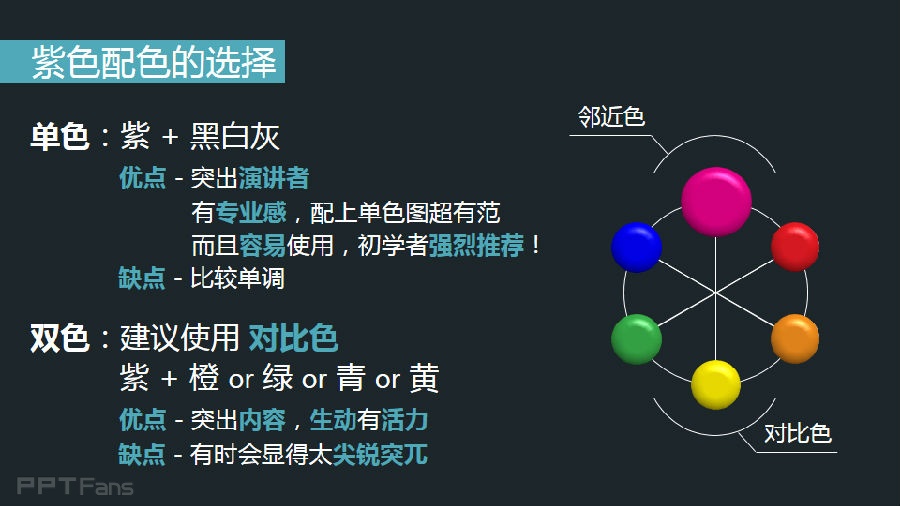 紫色配色的选择

单色：紫 + 黑白灰

优点 - 突出演讲者
有专业感，配上单色图超有范
而且容易使用，初学者强烈推荐！

缺点 - 比较单调

双色：建议使用 对比色
紫 + 橙 or 绿 or 青 or 黄

优点 - 突出内容，生动有活力

缺点 - 有时会显得太尖锐突兀

邻近色

对比色

PPTFans